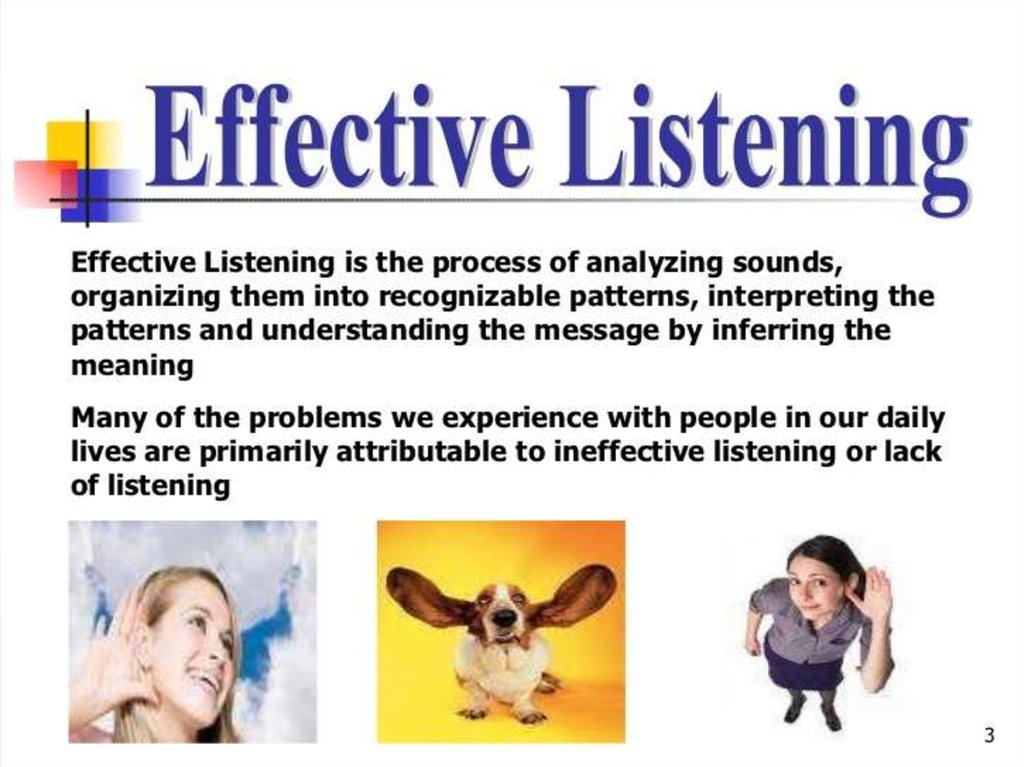 Effective Listening

Effective Listening is the process of analyzing sounds, organizing them into recognizable patterns, interpreting the patterns and understanding the message by inferring the meaning

Many of the problems we experience with people in our daily lives are primarily attributable to ineffective listening or lack of listening

3